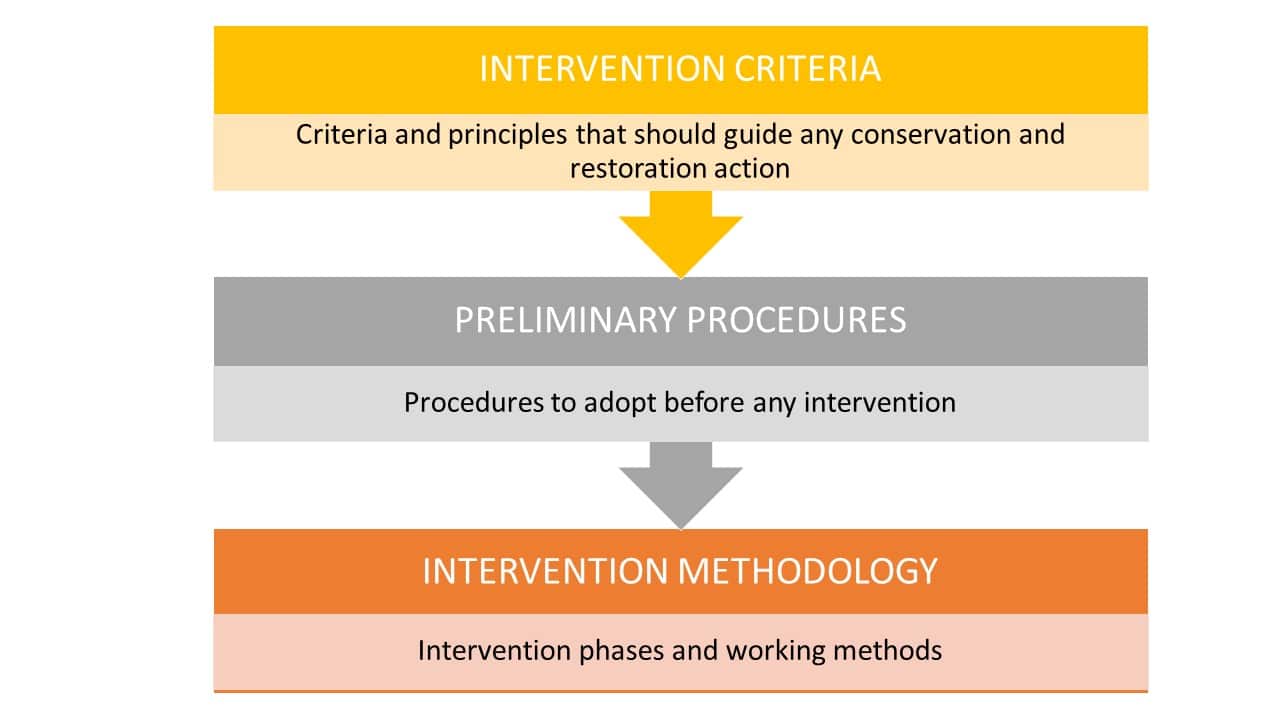 INTERVENTION CRITERIA

Criteria and principles that should guide any conservation and restoration action

PRELIMINARY PROCEDURES

Procedures to adopt before any intervention

INTERVENTION METHODOLOGY

Intervention phases and working methods